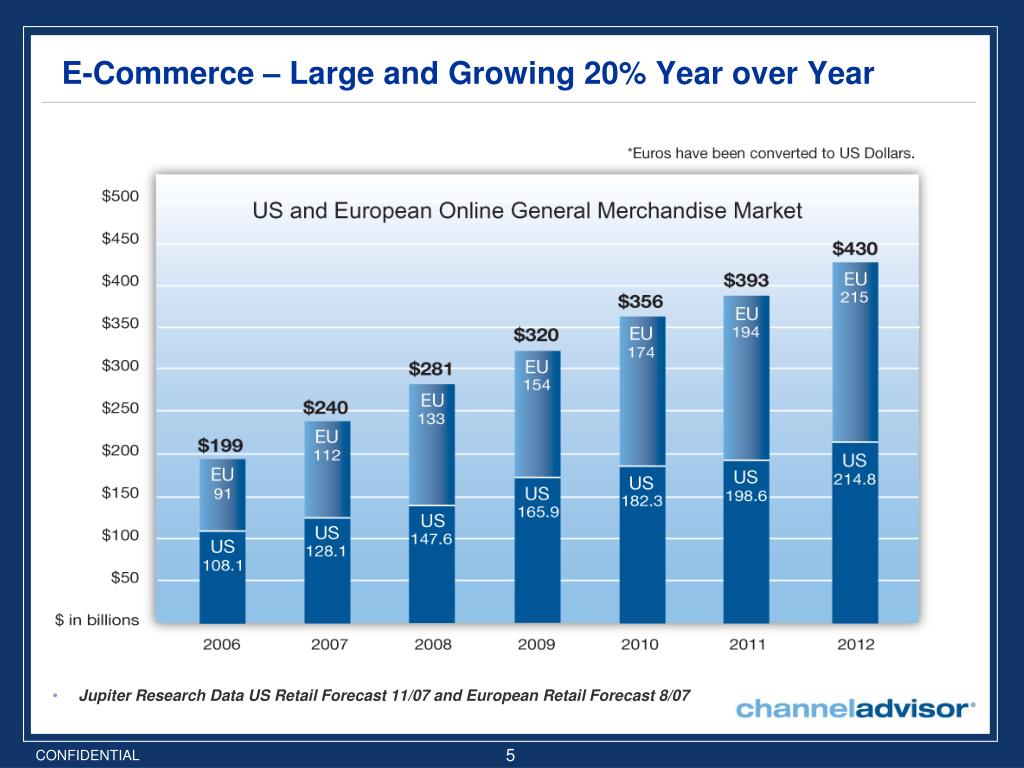 E-Commerce – Large and Growing 20% Year over Year

*Euros have been converted to US Dollars.

US and European Online General Merchandise Market

$500
$450
$400
$350
$300
$250
$200
$150
$100
$50
$ in billions

$199
EU 91
US 108.1

$240
EU 112
US 128.1

$281
EU 133
US 147.6

$320
EU 154
US 165.9

$356
EU 174
US 182.3

$393
EU 194
US 198.6

$430
EU 215
US 214.8

2006 2007 2008 2009 2010 2011 2012

• Jupiter Research Data US Retail Forecast 11/07 and European Retail Forecast 8/07

channeladvisor®

CONFIDENTIAL

5